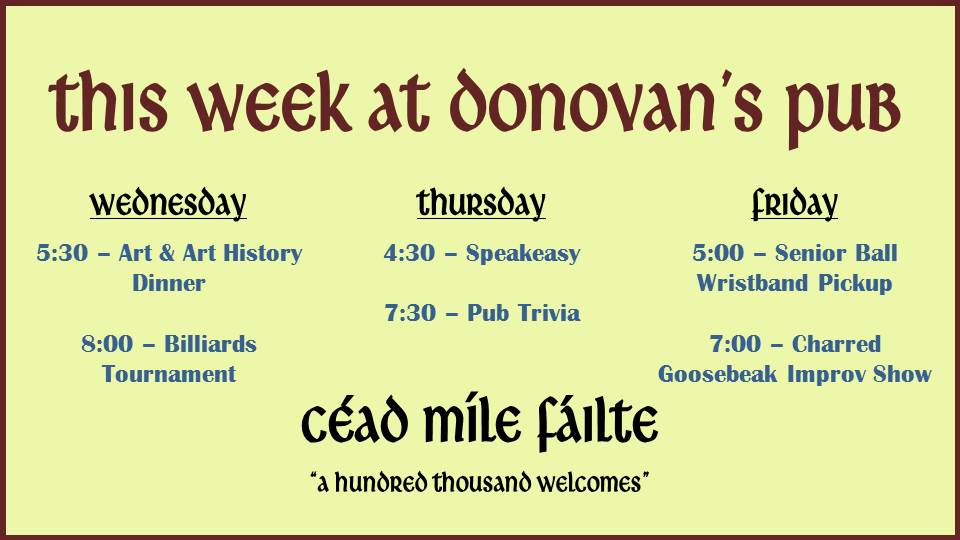 this week at donovan's pub

wednesday

5:30 – Art & Art History Dinner

8:00 – Billiards Tournament

thursday

4:30 – Speakeasy

7:30 – Pub Trivia

friday

5:00 – Senior Ball Wristband Pickup

7:00 – Charred Goosebeak Improv Show

céad míle fáilte

"a hundred thousand welcomes"